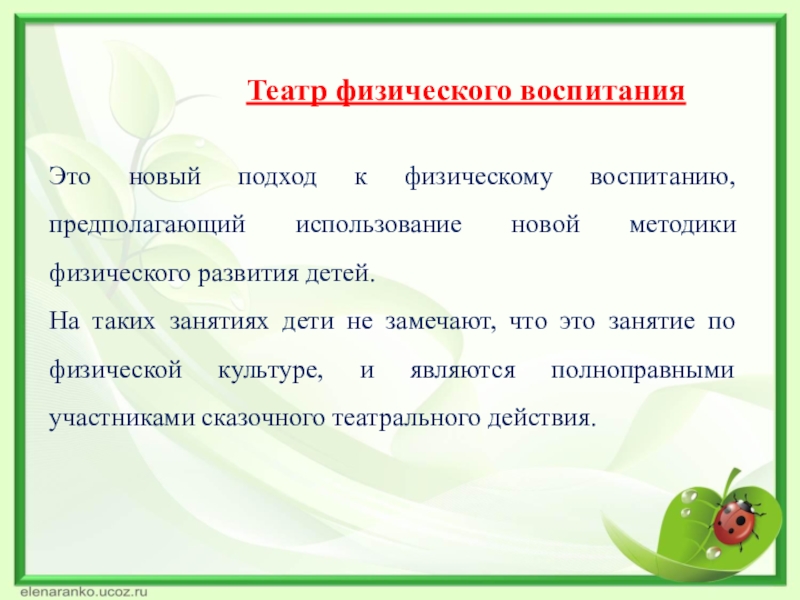 Театр физического воспитания

Это новый подход к физическому воспитанию, предполагающий использование новой методики физического развития детей.
На таких занятиях дети не замечают, что это занятие по физической культуре, и являются полноправными участниками сказочного театрального действия.

elenaranko.ucoz.ru